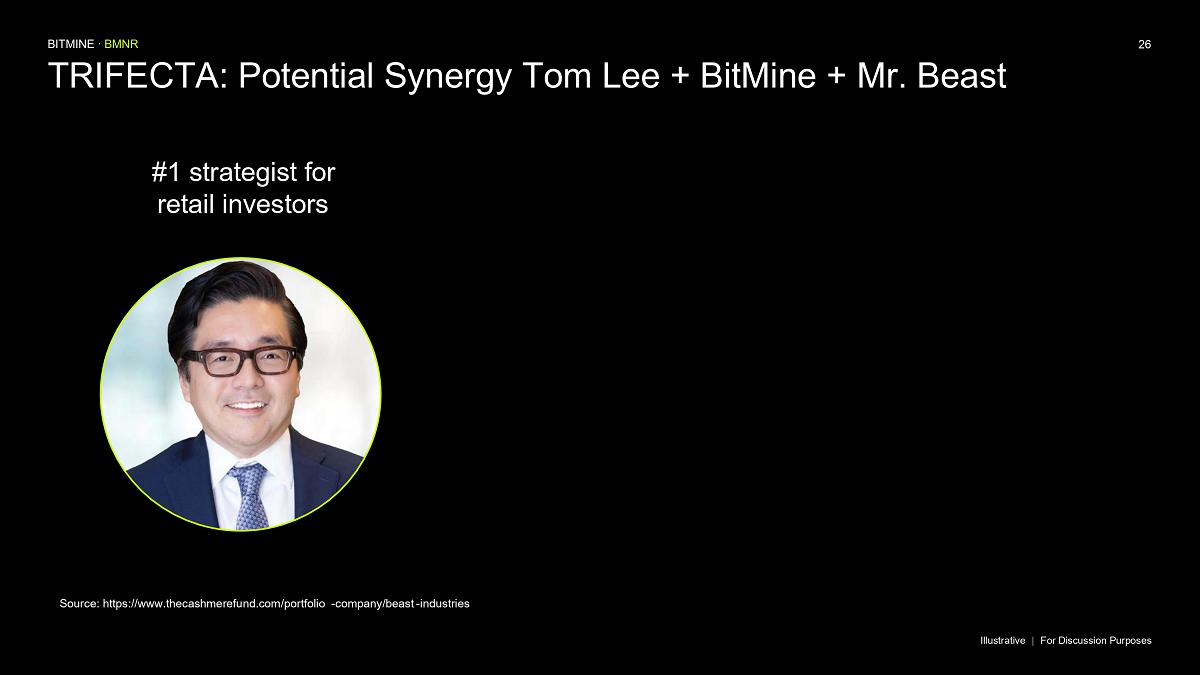 BITMINE · BMNR

26

TRIFECTA: Potential Synergy Tom Lee + BitMine + Mr. Beast

#1 strategist for retail investors

Source: https://www.thecashmerefund.com/portfolio -company/beast -industries

Illustrative | For Discussion Purposes